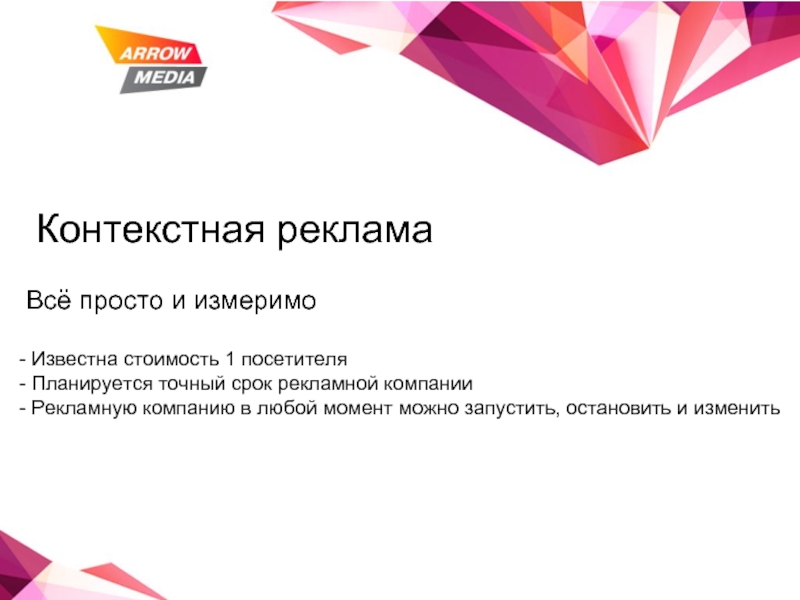 ARROW
MEDIA

Контекстная реклама

Всё просто и измеримо

- Известна стоимость 1 посетителя
- Планируется точный срок рекламной компании
- Рекламную компанию в любой момент можно запустить, остановить и изменить